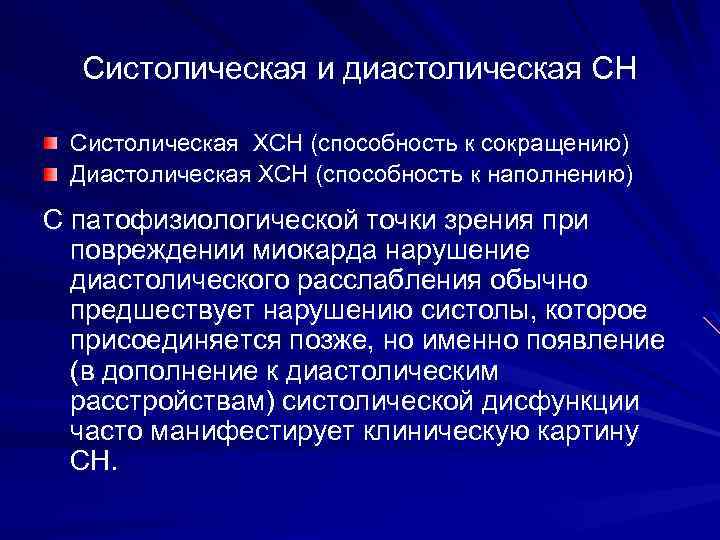 Систолическая и диастолическая СН

Систолическая ХСН (способность к сокращению)
Диастолическая ХСН (способность к наполнению)

С патофизиологической точки зрения при повреждении миокарда нарушение диастолического расслабления обычно предшествует нарушению систолы, которое присоединяется позже, но именно появление (в дополнение к диастолическим расстройствам) систолической дисфункции часто манифестирует клиническую картину СН.